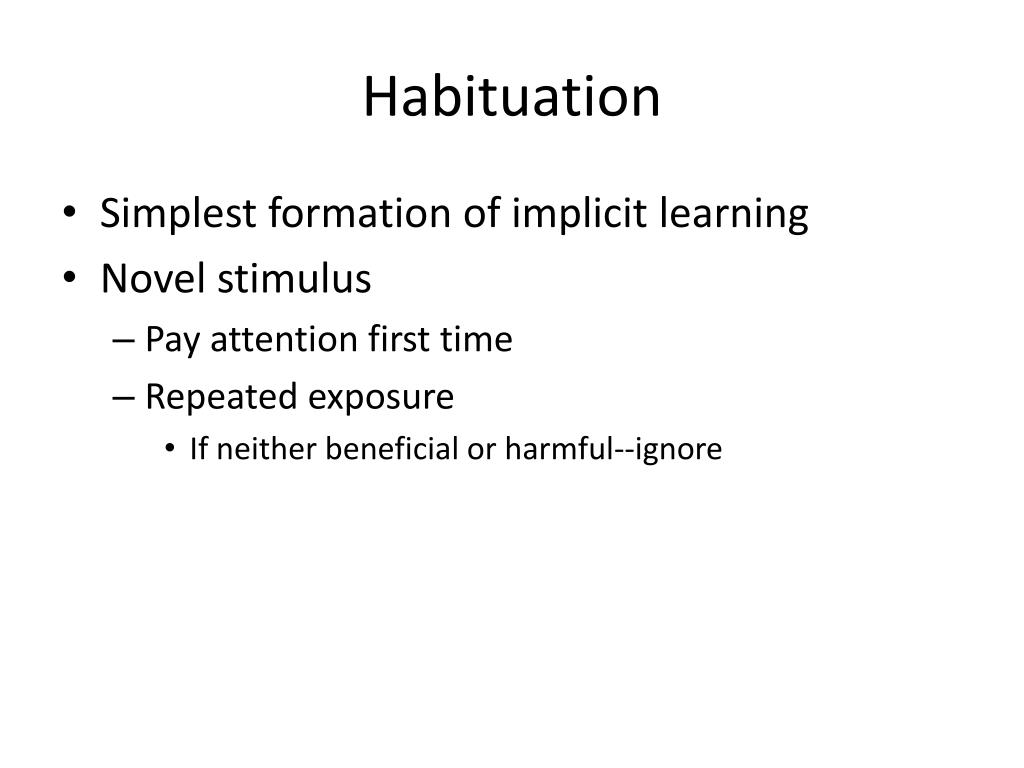 Habituation

• Simplest formation of implicit learning
• Novel stimulus
  – Pay attention first time
  – Repeated exposure
    • If neither beneficial or harmful--ignore